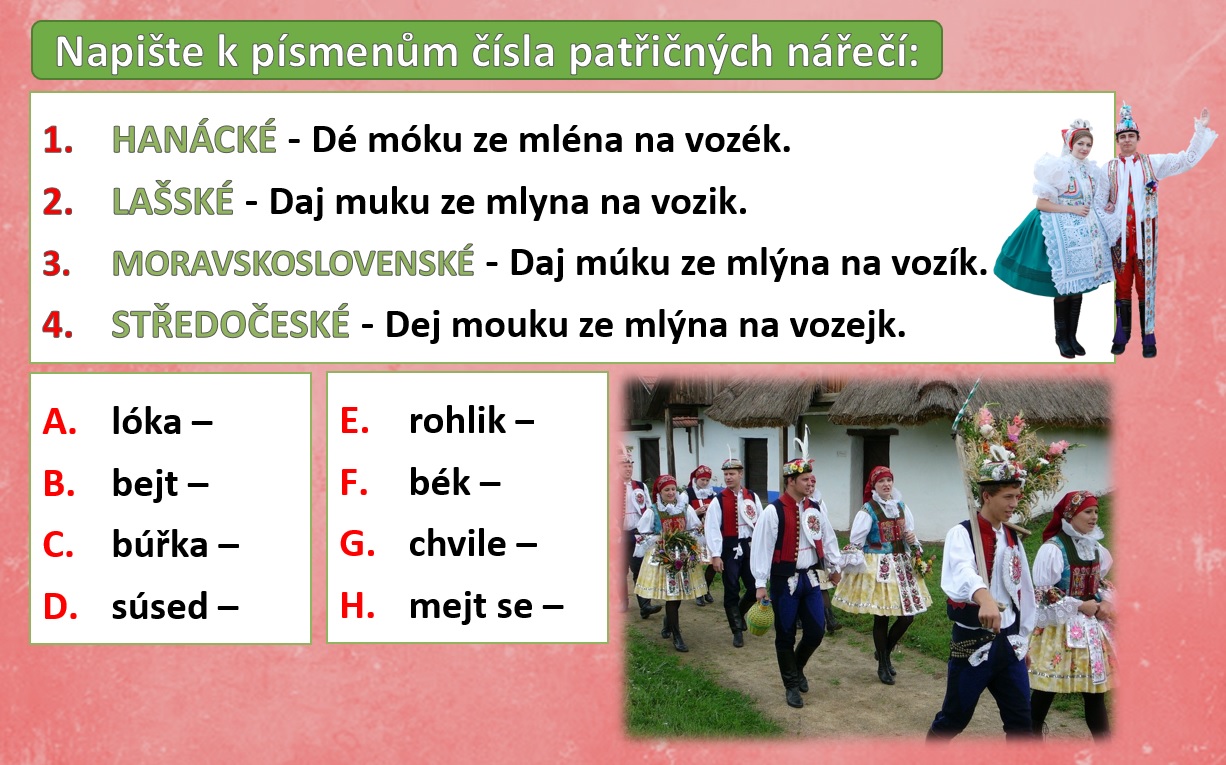 Napište k písmenům čísla patřičných nářečí:

1. HANÁCKÉ - Dé móku ze mléna na vozék.
2. LAŠSKÉ - Daj muku ze mlyna na vozik.
3. MORAVSKOSLOVENSKÉ - Daj múku ze mlýna na vozík.
4. STŘEDOČESKÉ - Dej mouku ze mlýna na vozejk.

A. lóka –
B. bejt –
C. búřka –
D. súsed –

E. rohlik –
F. bék –
G. chvile –
H. mejt se –